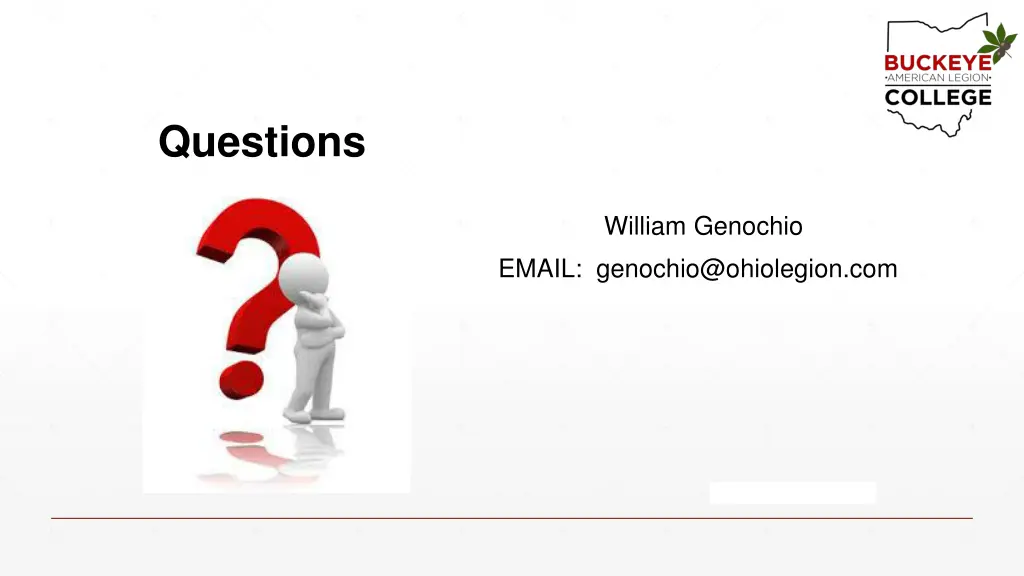 BUCKEYE
•AMERICAN LEGION•
COLLEGE

Questions

William Genochio
EMAIL: genochio@ohiolegion.com